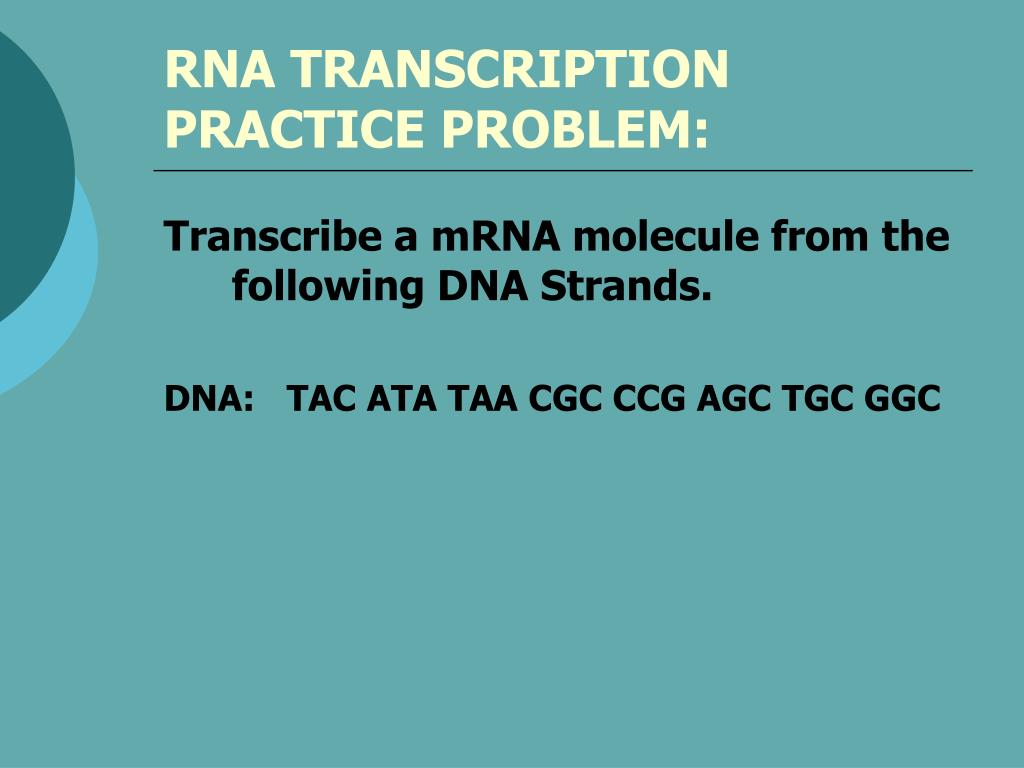 RNA TRANSCRIPTION PRACTICE PROBLEM:

Transcribe a mRNA molecule from the following DNA Strands.

DNA: TAC ATA TAA CGC CCG AGC TGC GGC